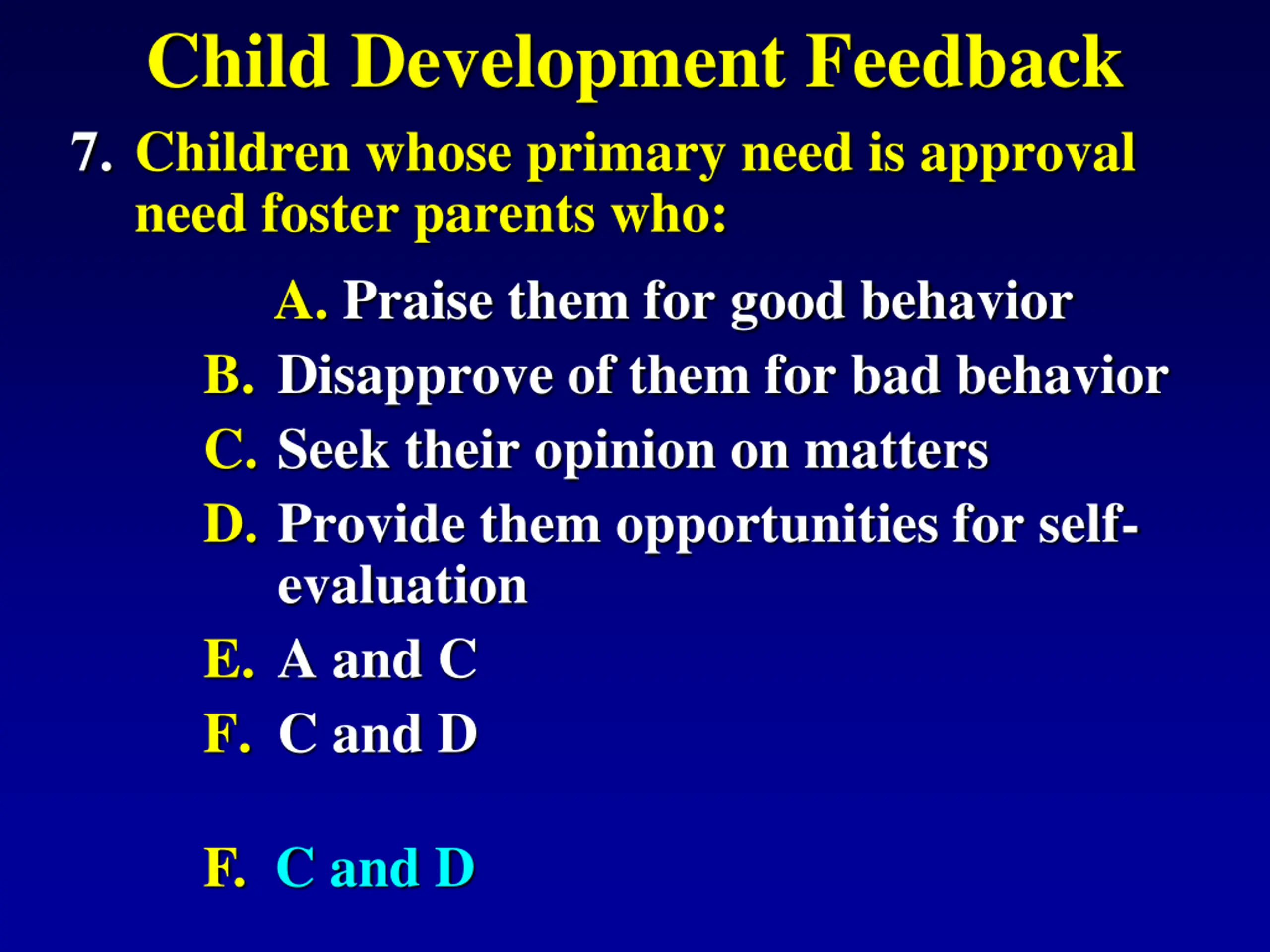 Child Development Feedback

7. Children whose primary need is approval need foster parents who:

A. Praise them for good behavior
B. Disapprove of them for bad behavior
C. Seek their opinion on matters
D. Provide them opportunities for self-evaluation
E. A and C
F. C and D

F. C and D